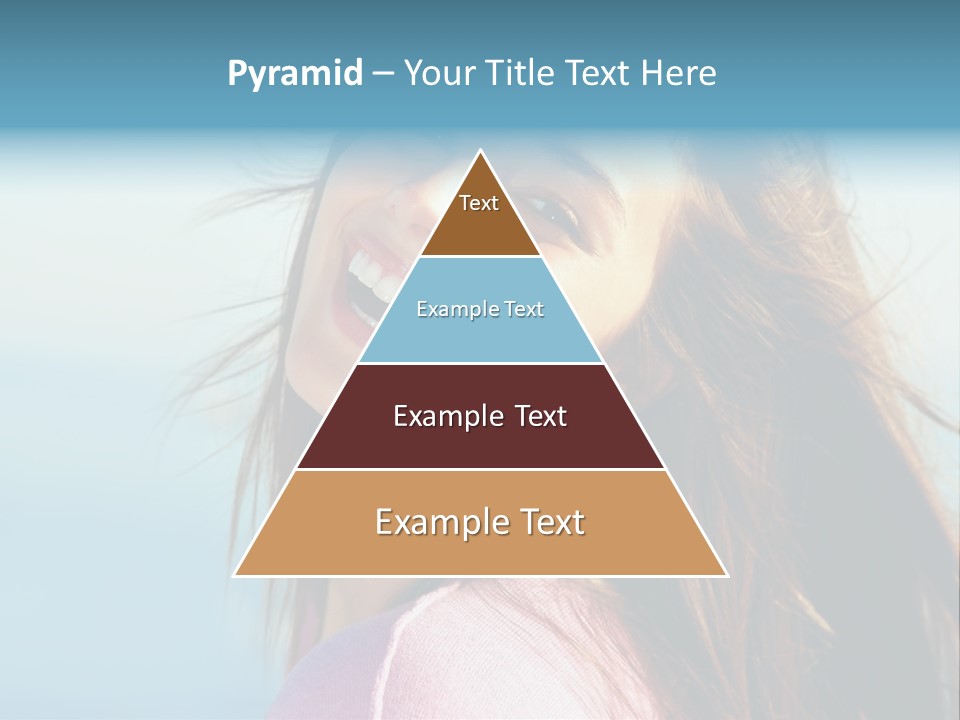 Pyramid – Your Title Text Here

Text

Example Text

Example Text

Example Text